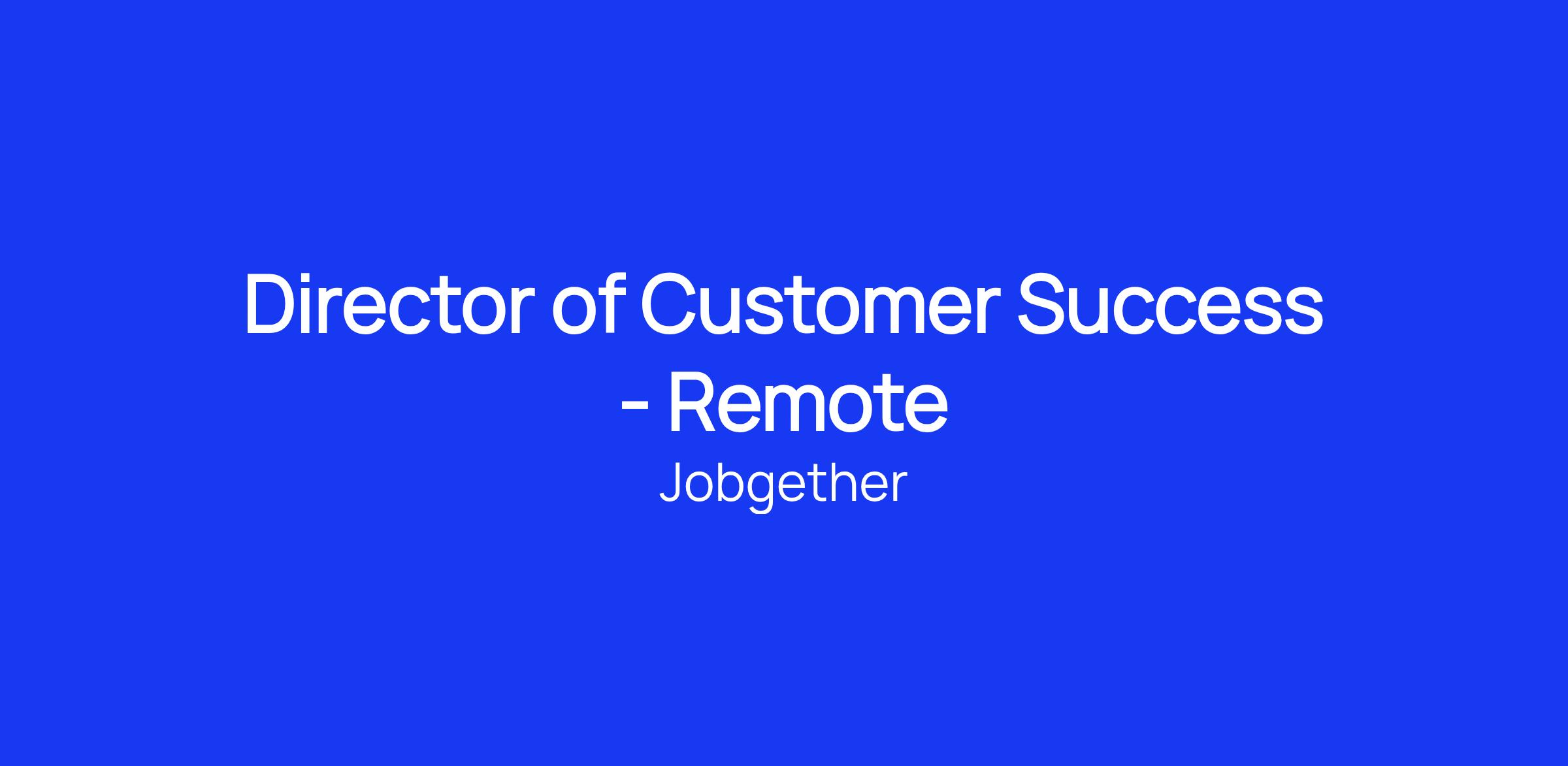 Director of Customer Success - Remote

Jobgether